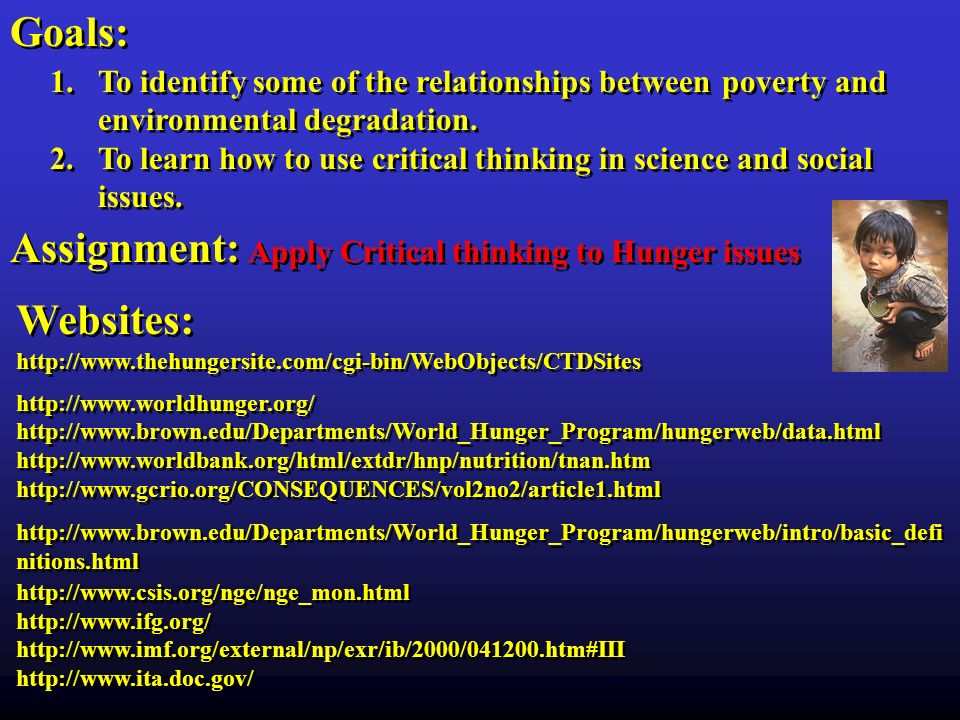 Goals:

1. To identify some of the relationships between poverty and environmental degradation.
2. To learn how to use critical thinking in science and social issues.

Assignment: Apply Critical thinking to Hunger issues

Websites:

http://www.thehungersite.com/cgi-bin/WebObjects/CTDSites

http://www.worldhunger.org/
http://www.brown.edu/Departments/World_Hunger_Program/hungerweb/data.html
http://www.worldbank.org/html/extdr/hnp/nutrition/tnan.htm
http://www.gcrio.org/CONSEQUENCES/vol2no2/article1.html

http://www.brown.edu/Departments/World_Hunger_Program/hungerweb/intro/basic_definitions.html
http://www.csis.org/nge/nge_mon.html
http://www.ifg.org/
http://www.imf.org/external/np/exr/ib/2000/041200.htm#III
http://www.ita.doc.gov/